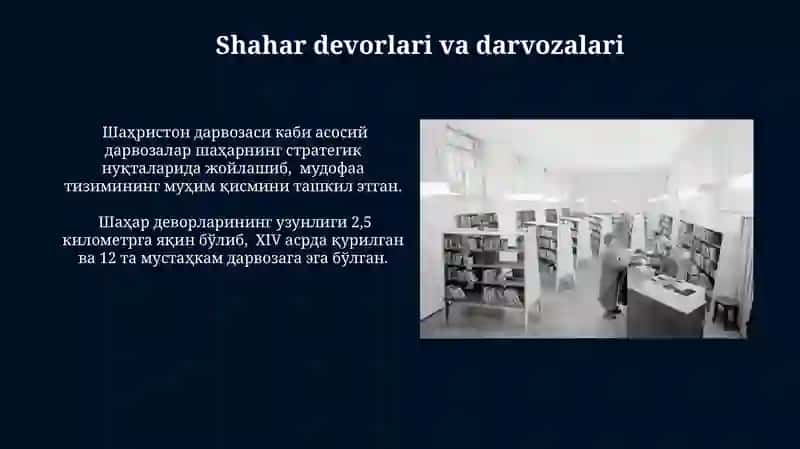 Shahar devorlari va darvozalari

Шаҳристон дарвозаси каби асосий дарвозалар шаҳарнинг стратегик нуқталарида жойлашиб, мудофаа тизимининг муҳим қисмини ташкил этган.

Шаҳар деворларининг узунлиги 2,5 километрга яқин бўлиб, XIV асрда қурилган ва 12 та мустаҳкам дарвозага эга бўлган.